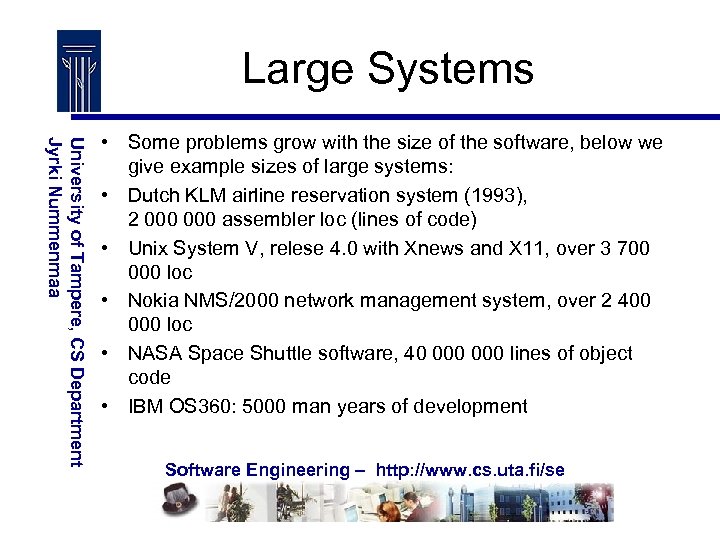 Large Systems

University of Tampere, CS Department
Jyrki Nummenmaa

• Some problems grow with the size of the software, below we give example sizes of large systems:
• Dutch KLM airline reservation system (1993), 2 000 000 assembler loc (lines of code)
• Unix System V, relese 4.0 with Xnews and X11, over 3 700 000 loc
• Nokia NMS/2000 network management system, over 2 400 000 loc
• NASA Space Shuttle software, 40 000 000 lines of object code
• IBM OS360: 5000 man years of development

Software Engineering – http://www.cs.uta.fi/se